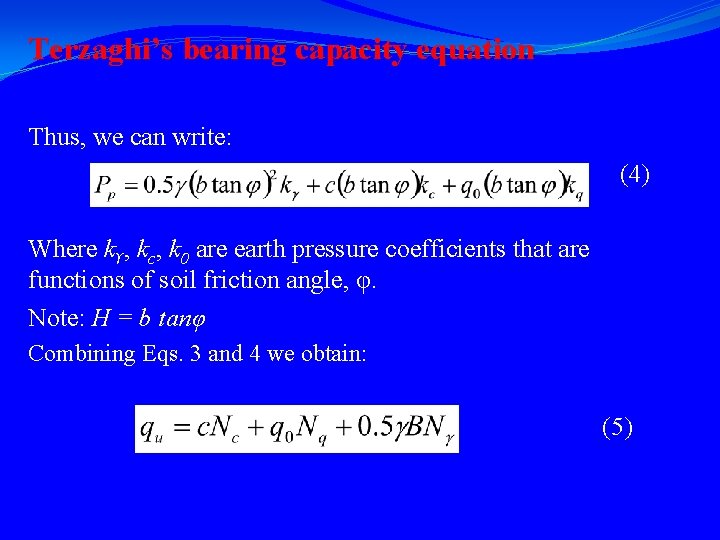 Terzaghi's bearing capacity equation

Thus, we can write:

$P_p = 0.5\gamma(b\tan\varphi)^2 k_\gamma + c(b\tan\varphi)k_c + q_0(b\tan\varphi)k_q$ (4)

Where $k_\gamma$, $k_c$, $k_0$ are earth pressure coefficients that are functions of soil friction angle, φ.

Note: $H = b\ tan\varphi$

Combining Eqs. 3 and 4 we obtain:

$q_u = cN_c + q_0N_q + 0.5\gamma BN_\gamma$ (5)